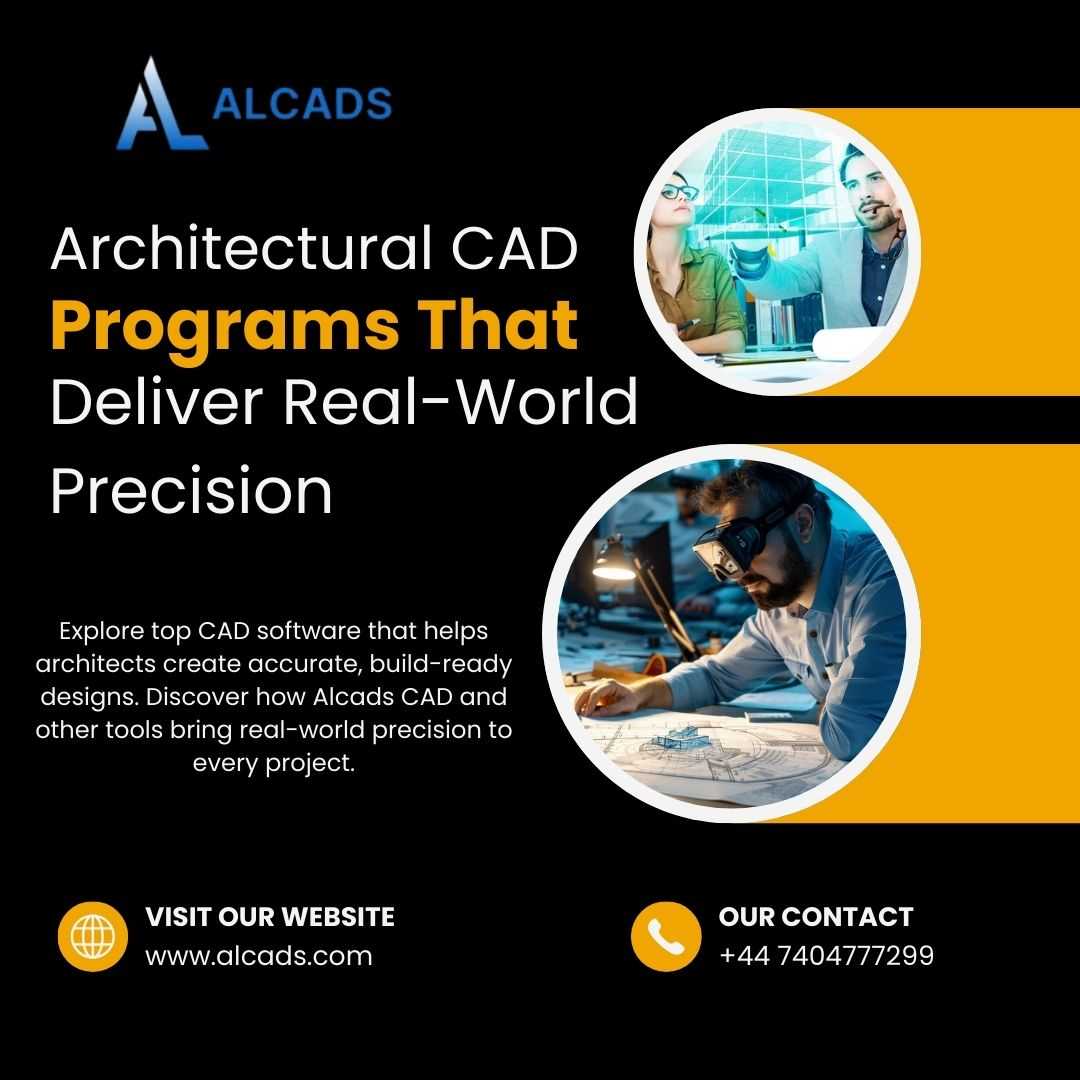 ALCADS

Architectural CAD Programs That Deliver Real-World Precision

Explore top CAD software that helps architects create accurate, build-ready designs. Discover how Alcads CAD and other tools bring real-world precision to every project.

VISIT OUR WEBSITE
www.alcads.com

OUR CONTACT
+44 7404777299